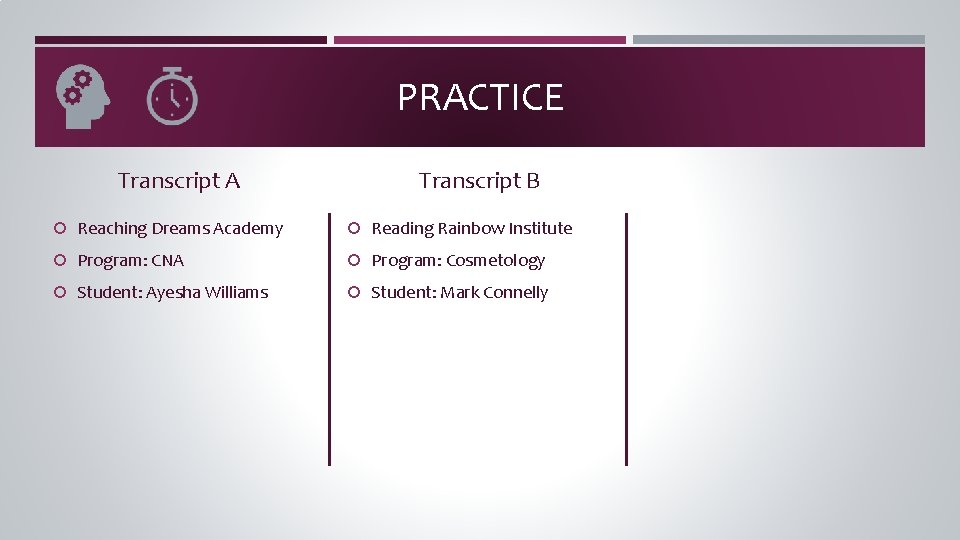 PRACTICE

Transcript A

Reaching Dreams Academy

Program: CNA

Student: Ayesha Williams

Transcript B

Reading Rainbow Institute

Program: Cosmetology

Student: Mark Connelly